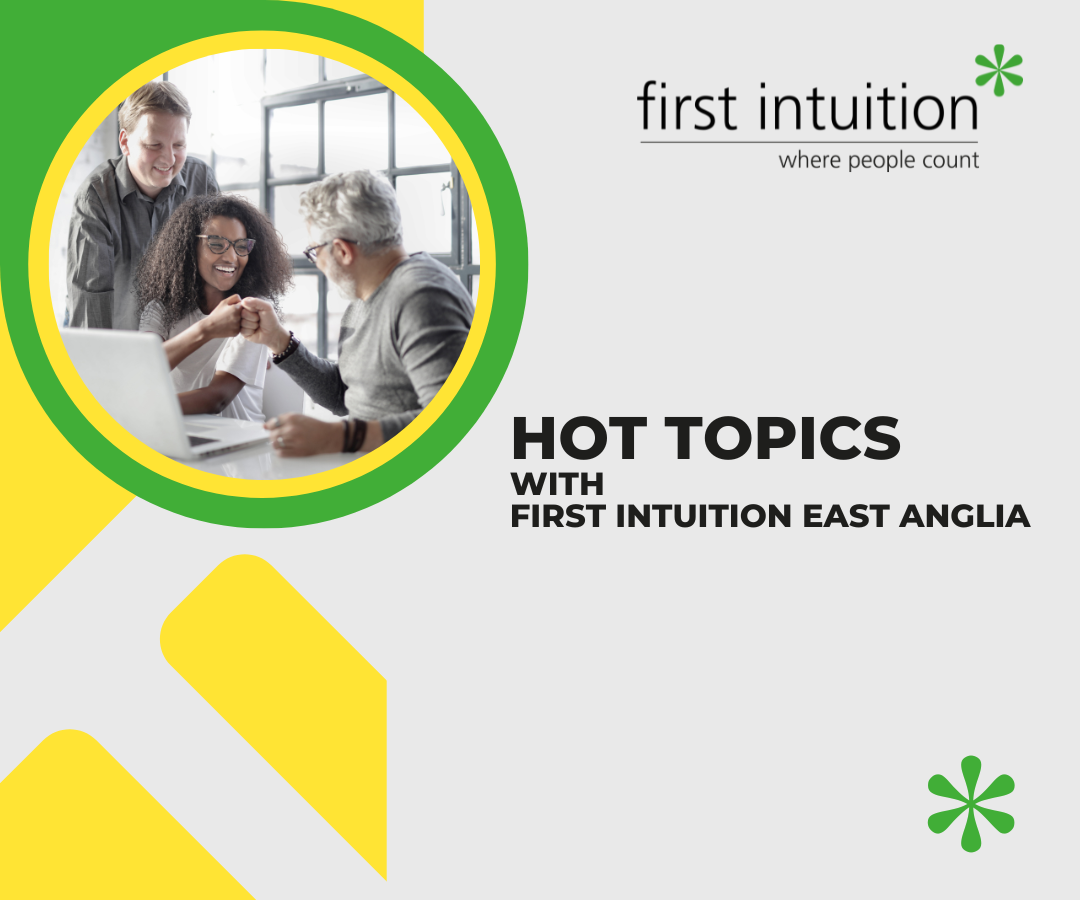 first intuition
where people count

HOT TOPICS
WITH
FIRST INTUITION EAST ANGLIA